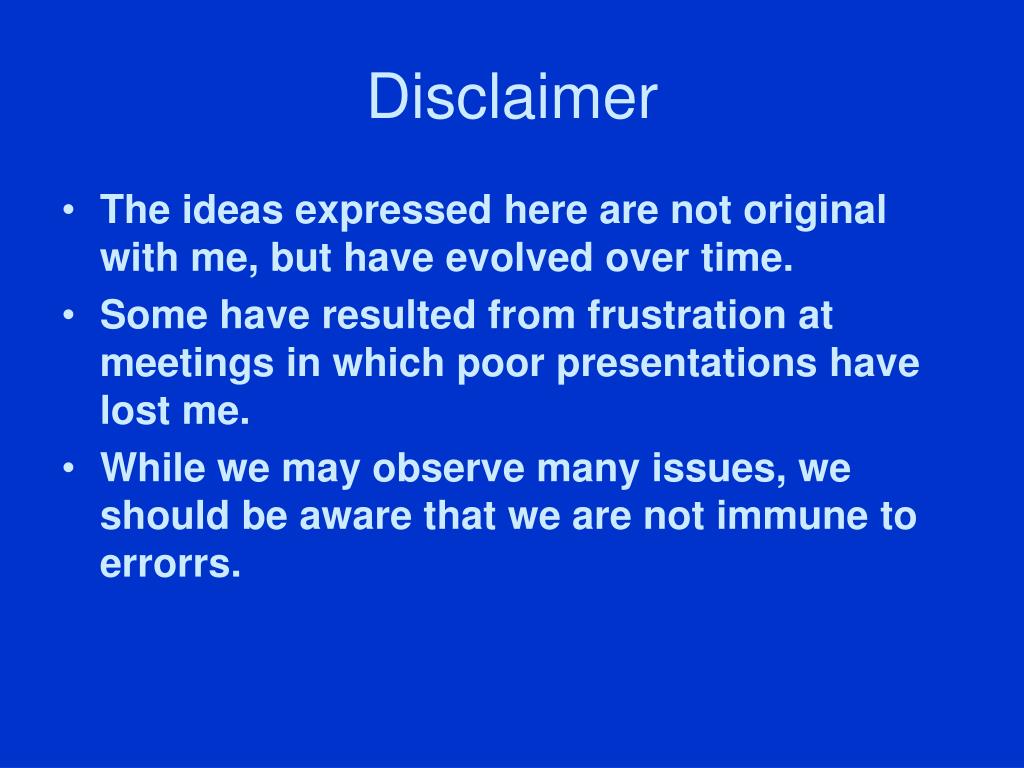 Disclaimer

• The ideas expressed here are not original with me, but have evolved over time.
• Some have resulted from frustration at meetings in which poor presentations have lost me.
• While we may observe many issues, we should be aware that we are not immune to errorrs.